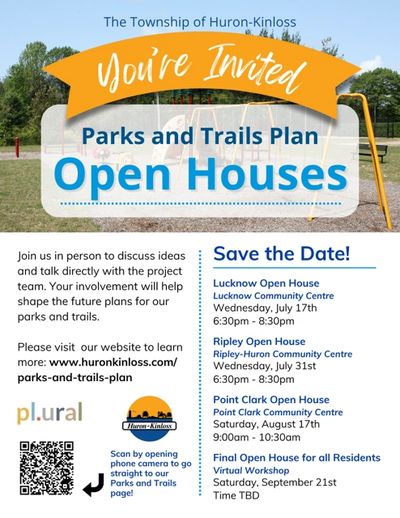 The Township of Huron-Kinloss

You're Invited

Parks and Trails Plan

Open Houses

Join us in person to discuss ideas and talk directly with the project team. Your involvement will help shape the future plans for our parks and trails.

Please visit our website to learn more: www.huronkinloss.com/parks-and-trails-plan

pl.ural

Huron-Kinloss

Scan by opening phone camera to go straight to our Parks and Trails page!

Save the Date!

Lucknow Open House
Lucknow Community Centre
Wednesday, July 17th
6:30pm - 8:30pm

Ripley Open House
Ripley-Huron Community Centre
Wednesday, July 31st
6:30pm - 8:30pm

Point Clark Open House
Point Clark Community Centre
Saturday, August 17th
9:00am - 10:30am

Final Open House for all Residents
Virtual Workshop
Saturday, September 21st
Time TBD